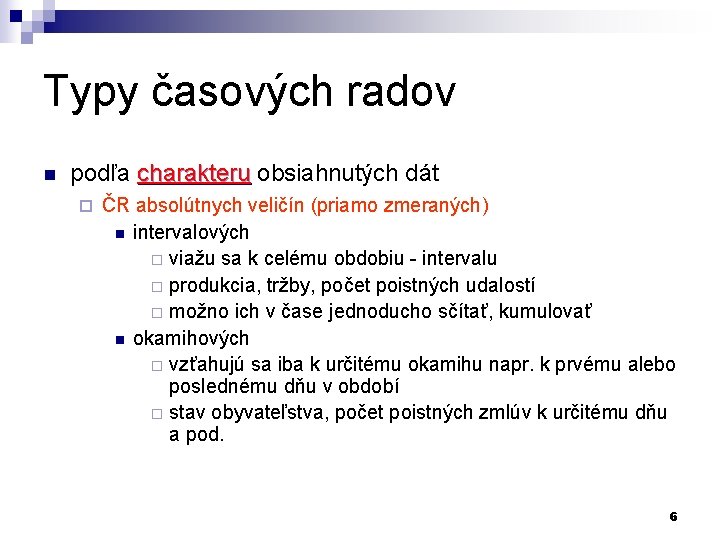 Typy časových radov

podľa charakteru obsiahnutých dát

ČR absolútnych veličín (priamo zmeraných)

intervalových

viažu sa k celému obdobiu - intervalu

produkcia, tržby, počet poistných udalostí

možno ich v čase jednoducho sčítať, kumulovať

okamihových

vzťahujú sa iba k určitému okamihu napr. k prvému alebo poslednému dňu v období

stav obyvateľstva, počet poistných zmlúv k určitému dňu a pod.

6